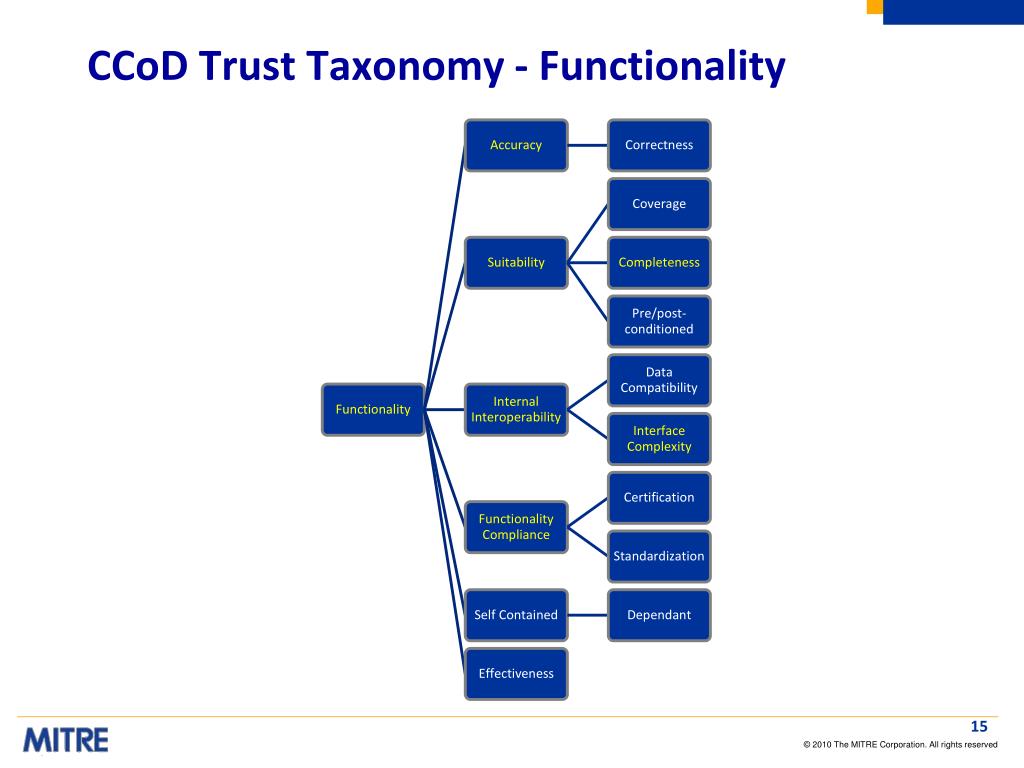 CCoD Trust Taxonomy - Functionality

Functionality

Accuracy

Correctness

Suitability

Coverage

Completeness

Pre/post-conditioned

Internal Interoperability

Data Compatibility

Interface Complexity

Functionality Compliance

Certification

Standardization

Self Contained

Dependant

Effectiveness

MITRE

15

© 2010 The MITRE Corporation. All rights reserved